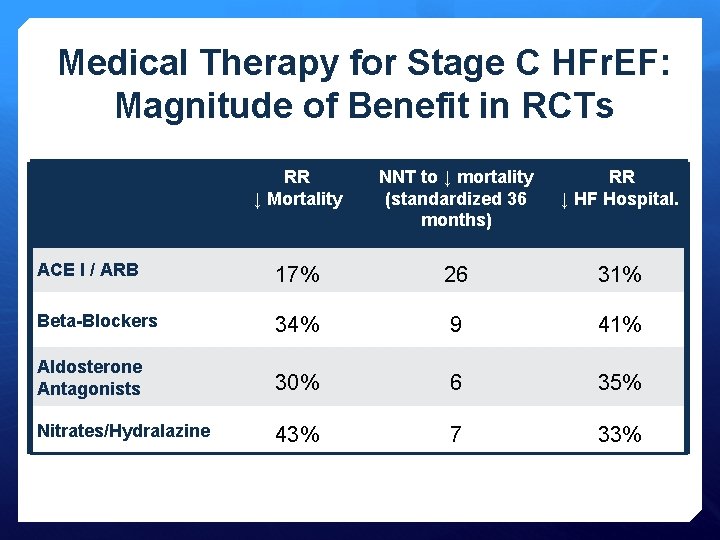 Medical Therapy for Stage C HFrEF: Magnitude of Benefit in RCTs

| | RR ↓ Mortality | NNT to ↓ mortality (standardized 36 months) | RR ↓ HF Hospital. |
|---|---|---|---|
| ACE I / ARB | 17% | 26 | 31% |
| Beta-Blockers | 34% | 9 | 41% |
| Aldosterone Antagonists | 30% | 6 | 35% |
| Nitrates/Hydralazine | 43% | 7 | 33% |